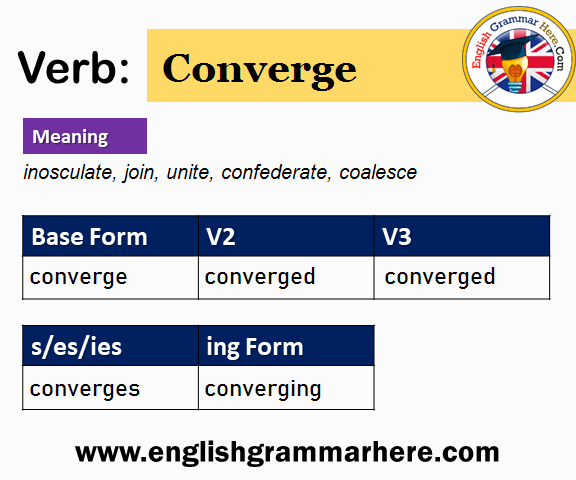 Verb: Converge

English Grammar Here.Com

Meaning

inosculate, join, unite, confederate, coalesce

| Base Form | V2 | V3 |
|---|---|---|
| converge | converged | converged |

| s/es/ies | ing Form |
|---|---|
| converges | converging |

www.englishgrammarhere.com